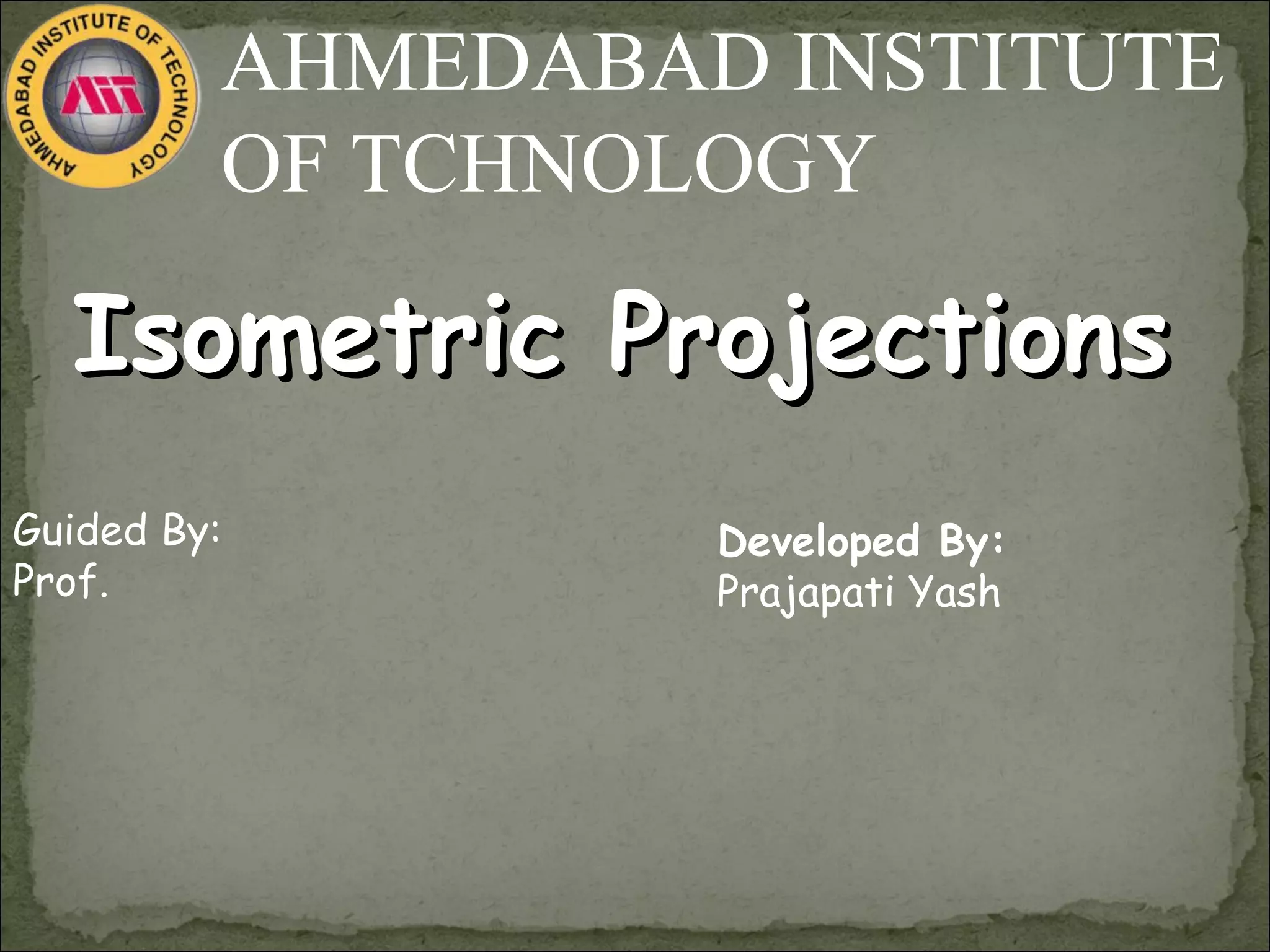 AHMEDABAD INSTITUTE OF TECHNOLOGY

AIT

AHMEDABAD INSTITUTE OF TCHNOLOGY

Isometric Projections

Guided By:
Prof.

Developed By:
Prajapati Yash